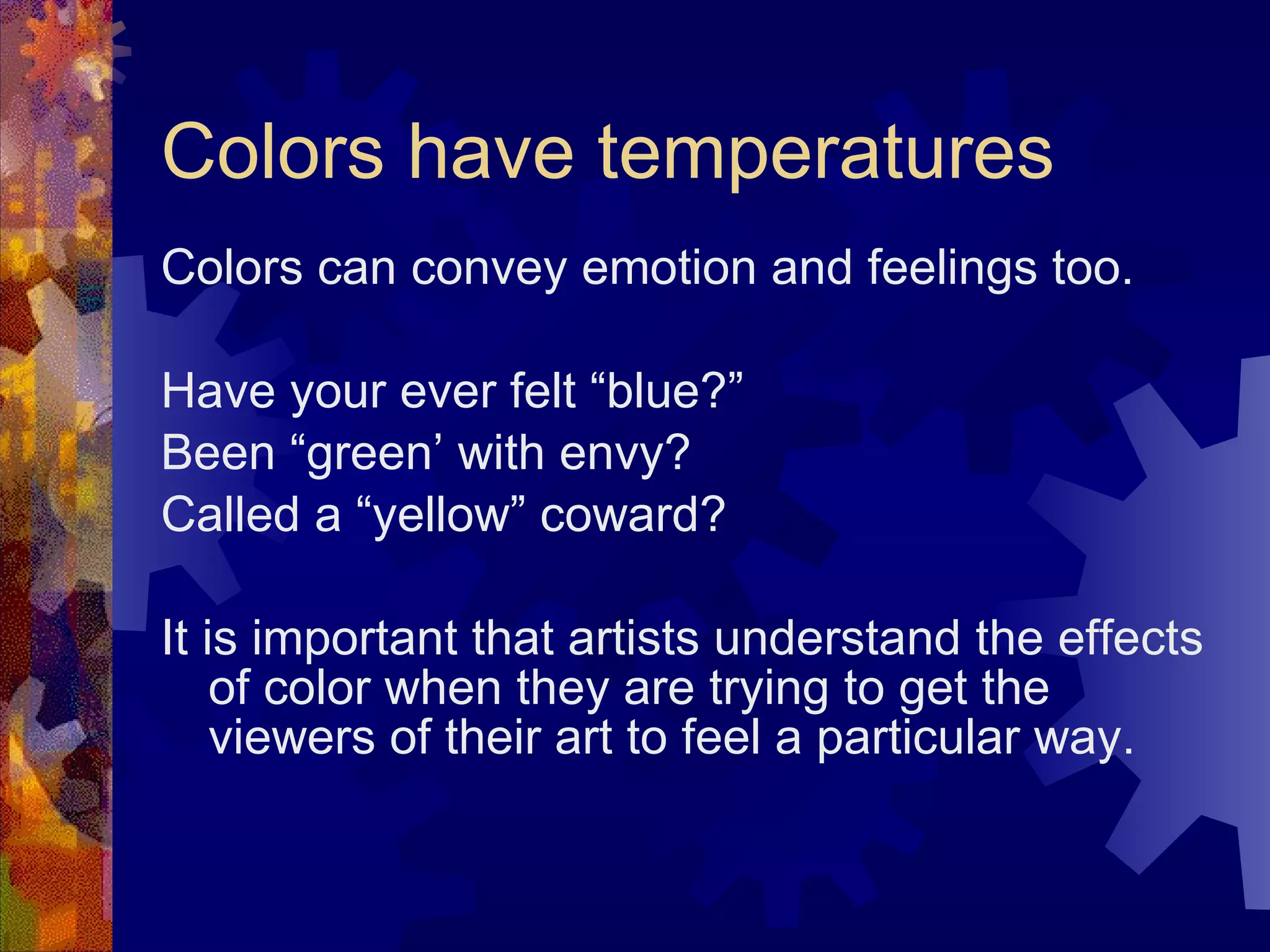 Colors have temperatures

Colors can convey emotion and feelings too.

Have your ever felt “blue?”
Been “green’ with envy?
Called a “yellow” coward?

It is important that artists understand the effects of color when they are trying to get the viewers of their art to feel a particular way.